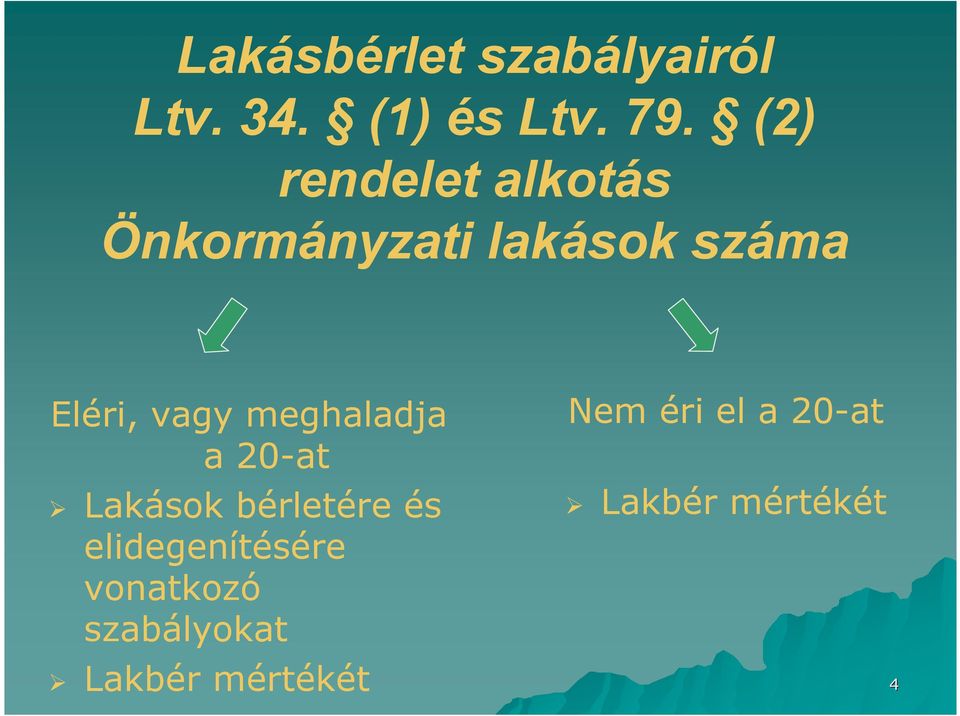 Lakásbérlet szabályairól
Ltv. 34. § (1) és Ltv. 79. § (2)
rendelet alkotás
Önkormányzati lakások száma

Eléri, vagy meghaladja a 20-at

➢ Lakások bérletére és elidegenítésére vonatkozó szabályokat
➢ Lakbér mértékét

Nem éri el a 20-at

➢ Lakbér mértékét

4